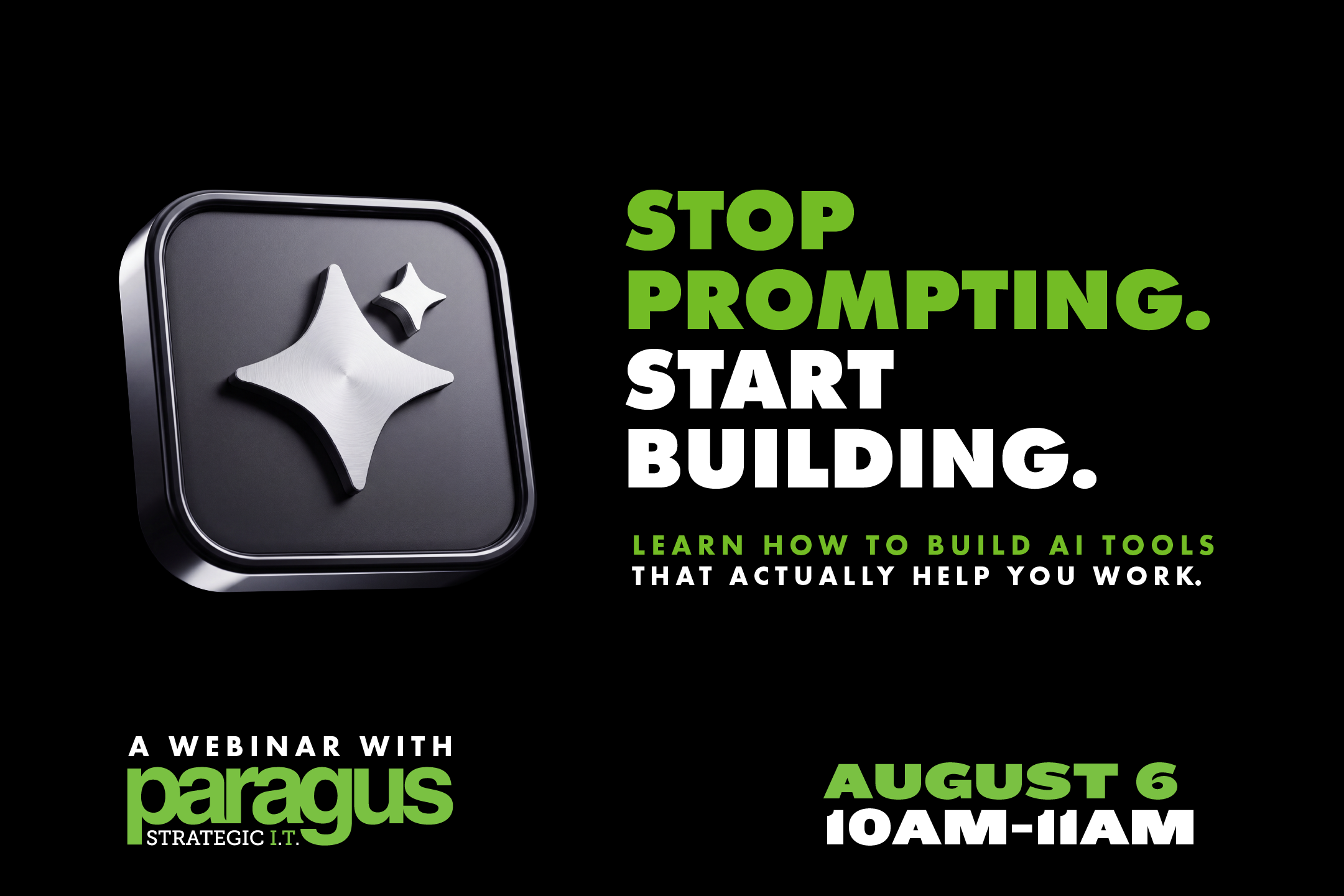 STOP PROMPTING.
START BUILDING.

LEARN HOW TO BUILD AI TOOLS THAT ACTUALLY HELP YOU WORK.

A WEBINAR WITH
paragus
STRATEGIC I.T.

AUGUST 6
10AM-11AM